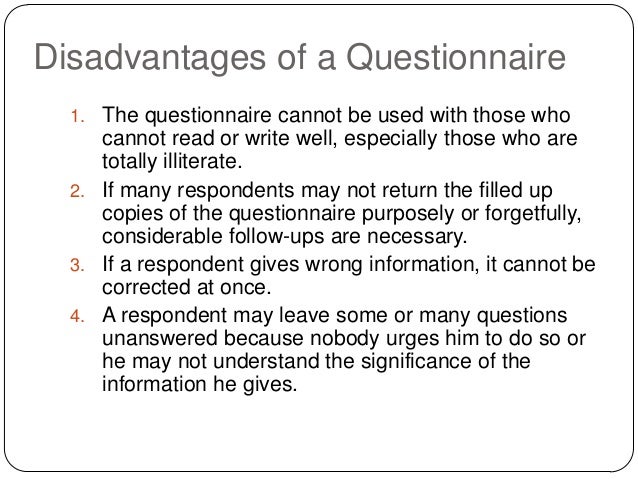 Disadvantages of a Questionnaire

1. The questionnaire cannot be used with those who cannot read or write well, especially those who are totally illiterate.
2. If many respondents may not return the filled up copies of the questionnaire purposely or forgetfully, considerable follow-ups are necessary.
3. If a respondent gives wrong information, it cannot be corrected at once.
4. A respondent may leave some or many questions unanswered because nobody urges him to do so or he may not understand the significance of the information he gives.